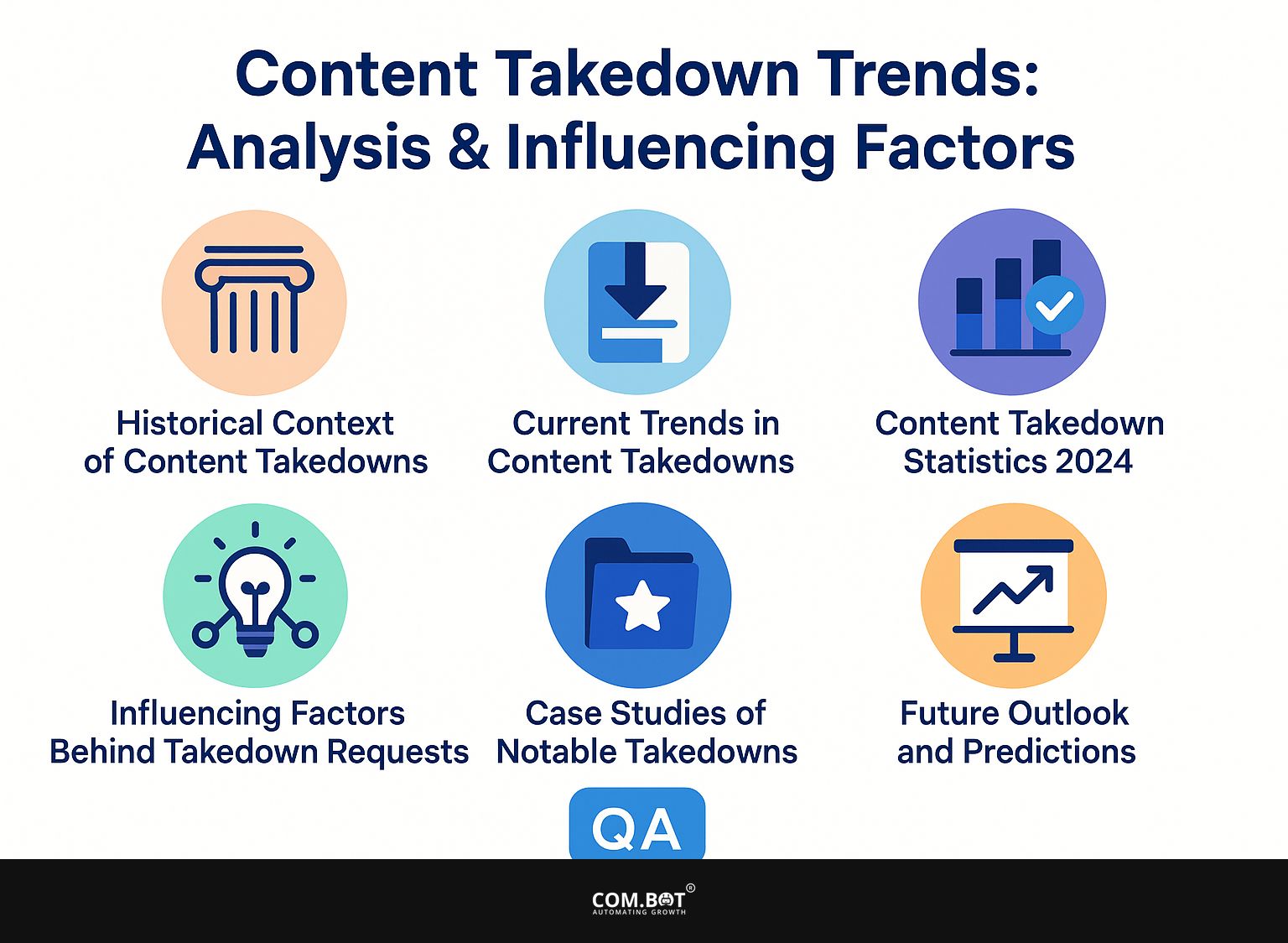 Content Takedown Trends: Analysis & Influencing Factors

Historical Context of Content Takedowns

Current Trends in Content Takedowns

Content Takedown Statistics 2024

Influencing Factors Behind Takedown Requests

Case Studies of Notable Takedowns

Future Outlook and Predictions

QA

COM.BOT®
AUTOMATING GROWTH